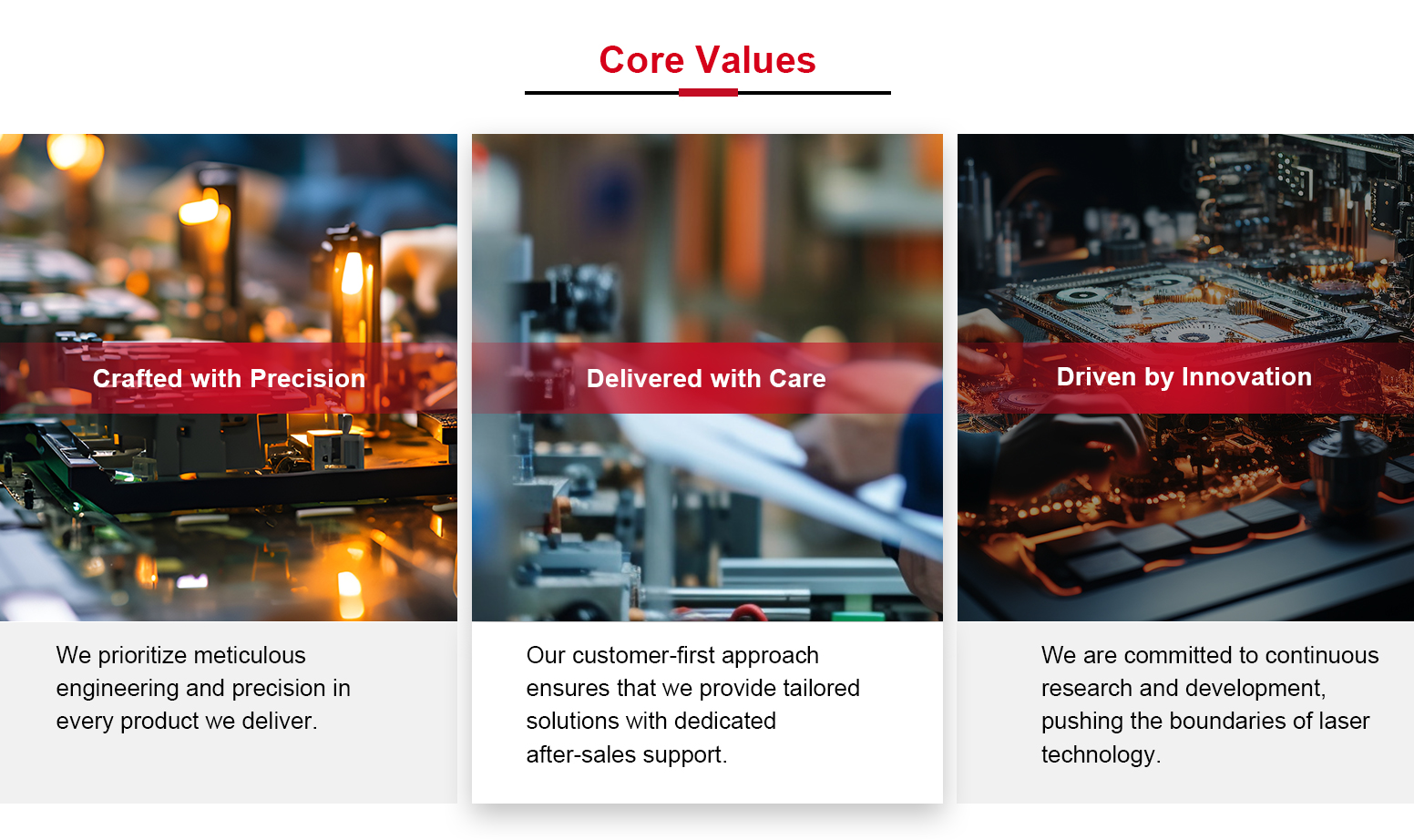 Core Values

Crafted with Precision

We prioritize meticulous engineering and precision in every product we deliver.

Delivered with Care

Our customer-first approach ensures that we provide tailored solutions with dedicated after-sales support.

Driven by Innovation

We are committed to continuous research and development, pushing the boundaries of laser technology.